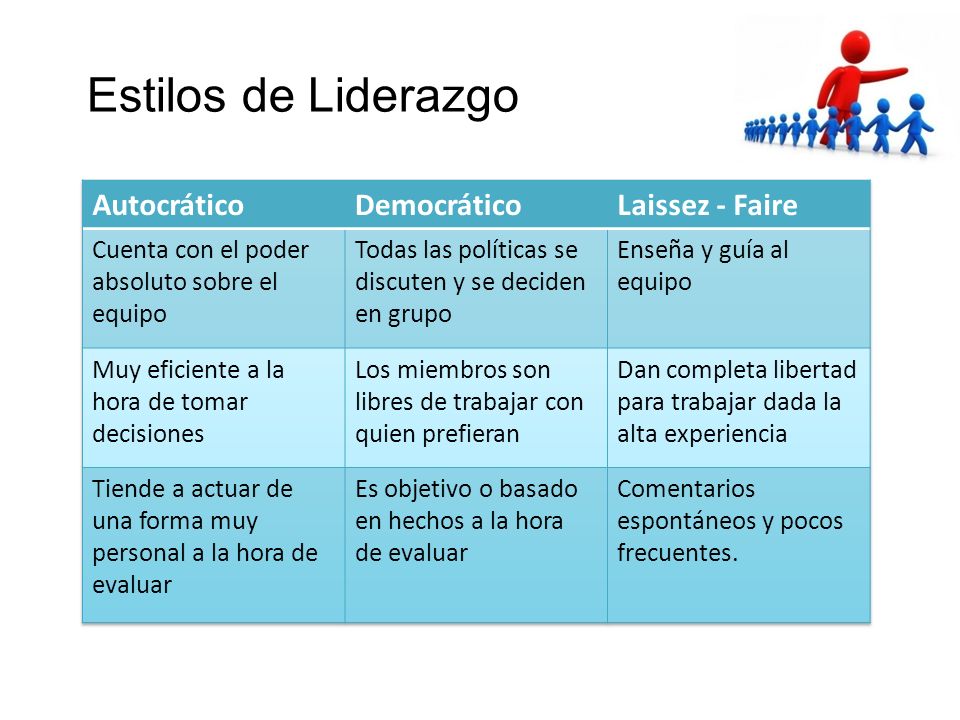 Estilos de Liderazgo

| Autocrático | Democrático | Laissez - Faire |
|---|---|---|
| Cuenta con el poder absoluto sobre el equipo | Todas las políticas se discuten y se deciden en grupo | Enseña y guía al equipo |
| Muy eficiente a la hora de tomar decisiones | Los miembros son libres de trabajar con quien prefieran | Dan completa libertad para trabajar dada la alta experiencia |
| Tiende a actuar de una forma muy personal a la hora de evaluar | Es objetivo o basado en hechos a la hora de evaluar | Comentarios espontáneos y pocos frecuentes. |